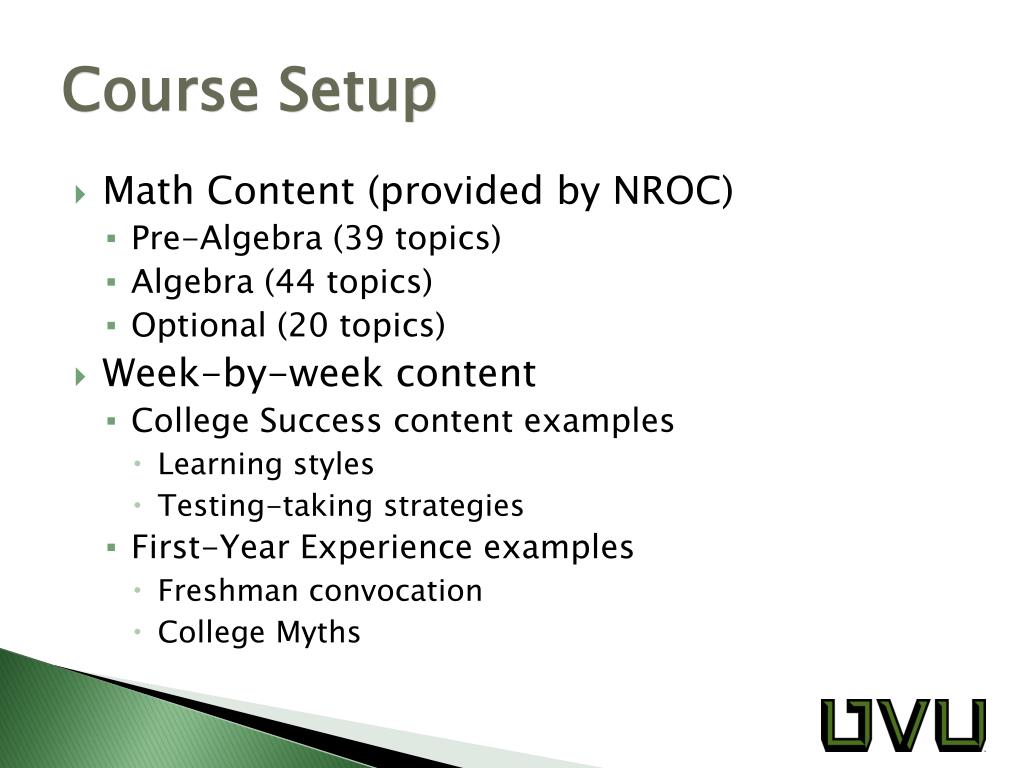 Course Setup

Math Content (provided by NROC)
Pre-Algebra (39 topics)
Algebra (44 topics)
Optional (20 topics)

Week-by-week content
College Success content examples
Learning styles
Testing-taking strategies
First-Year Experience examples
Freshman convocation
College Myths

UVU